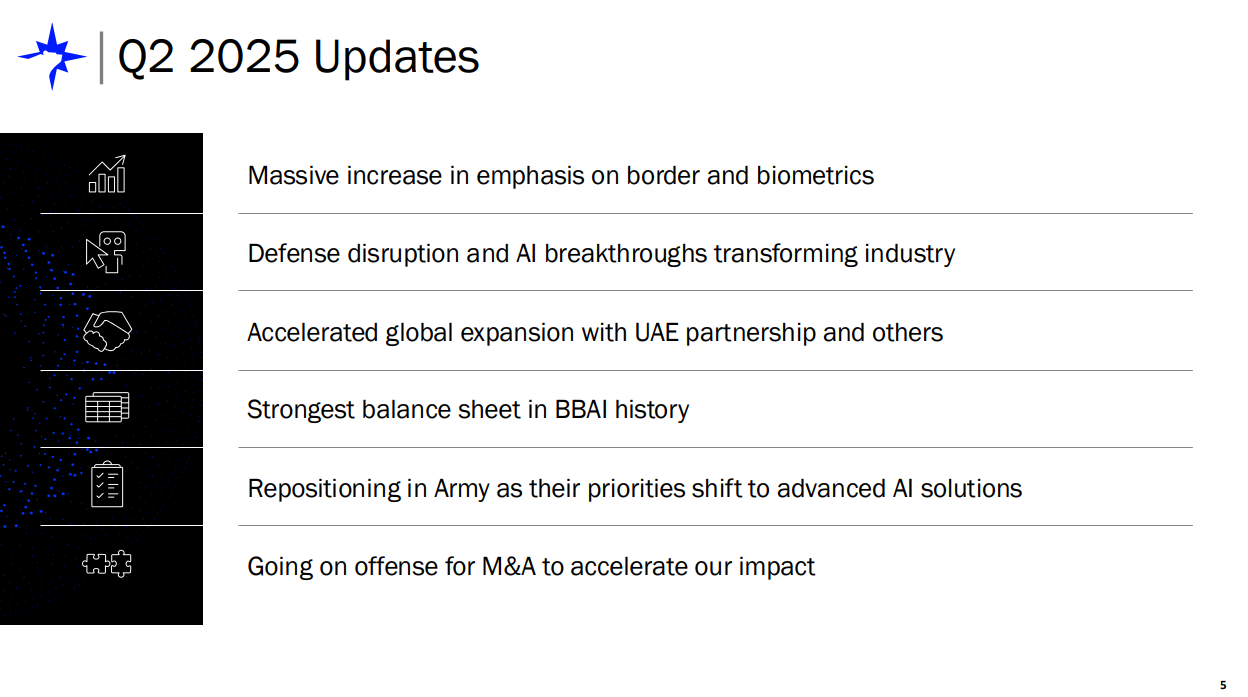 Q2 2025 Updates

Massive increase in emphasis on border and biometrics

Defense disruption and AI breakthroughs transforming industry

Accelerated global expansion with UAE partnership and others

Strongest balance sheet in BBAI history

Repositioning in Army as their priorities shift to advanced AI solutions

Going on offense for M&A to accelerate our impact

5